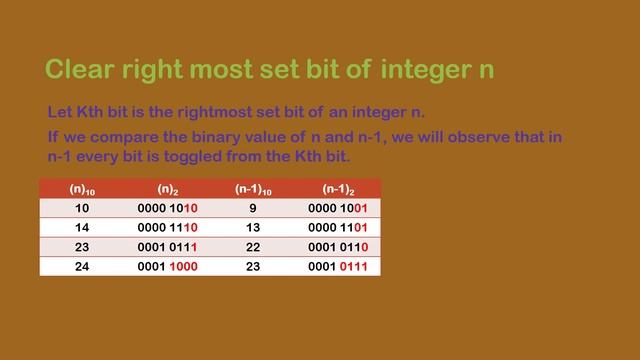 Clear right most set bit of integer n

Let Kth bit is the rightmost set bit of an integer n.

If we compare the binary value of n and n-1, we will observe that in n-1 every bit is toggled from the Kth bit.

| $(n)_{10}$ | $(n)_2$ | $(n-1)_{10}$ | $(n-1)_2$ |
|---|---|---|---|
| 10 | 0000 1010 | 9 | 0000 1001 |
| 14 | 0000 1110 | 13 | 0000 1101 |
| 23 | 0001 0111 | 22 | 0001 0110 |
| 24 | 0001 1000 | 23 | 0001 0111 |